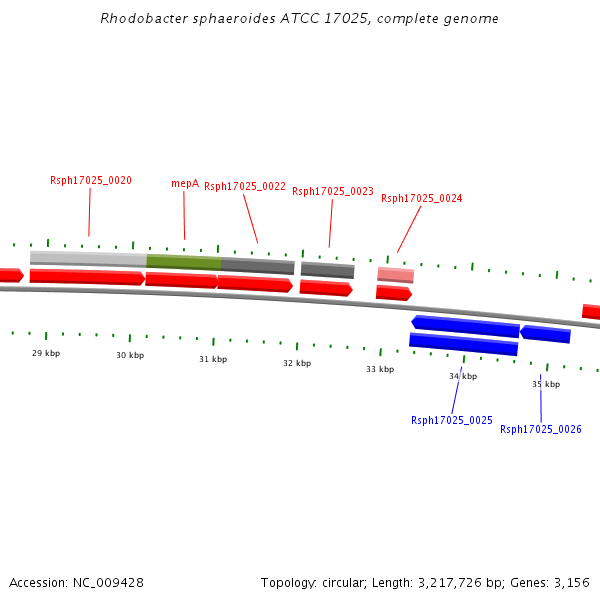 Rhodobacter sphaeroides ATCC 17025, complete genome

Rsph17025_0020
mepA
Rsph17025_0022
Rsph17025_0023
Rsph17025_0024

29 kbp
30 kbp
31 kbp
32 kbp
33 kbp
34 kbp
35 kbp

Rsph17025_0025
Rsph17025_0026

Accession: NC_009428

Topology: circular; Length: 3,217,726 bp; Genes: 3,156